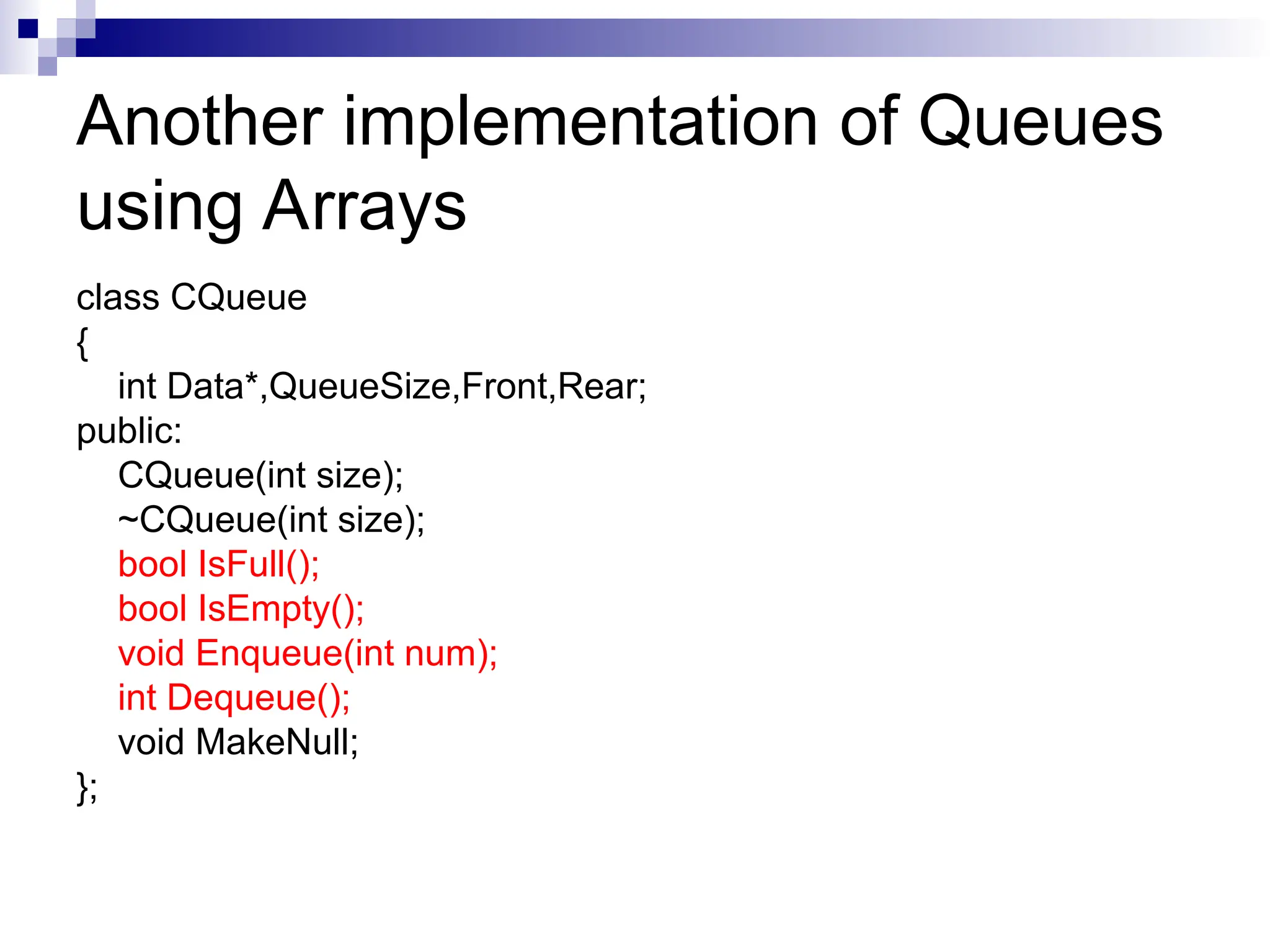 Another implementation of Queues using Arrays

class CQueue
{
int Data*,QueueSize,Front,Rear;
public:
CQueue(int size);
~CQueue(int size);
bool IsFull();
bool IsEmpty();
void Enqueue(int num);
int Dequeue();
void MakeNull;
};